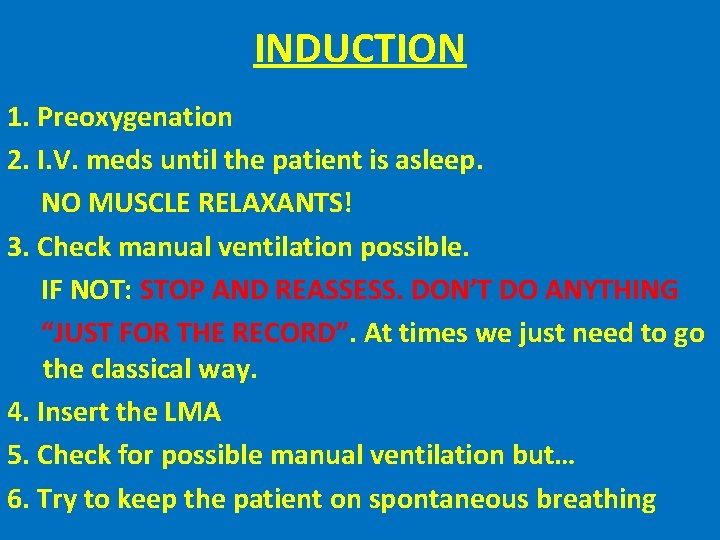 INDUCTION

1. Preoxygenation

2. I.V. meds until the patient is asleep.
NO MUSCLE RELAXANTS!

3. Check manual ventilation possible.
IF NOT: STOP AND REASSESS. DON'T DO ANYTHING "JUST FOR THE RECORD". At times we just need to go the classical way.

4. Insert the LMA

5. Check for possible manual ventilation but…

6. Try to keep the patient on spontaneous breathing